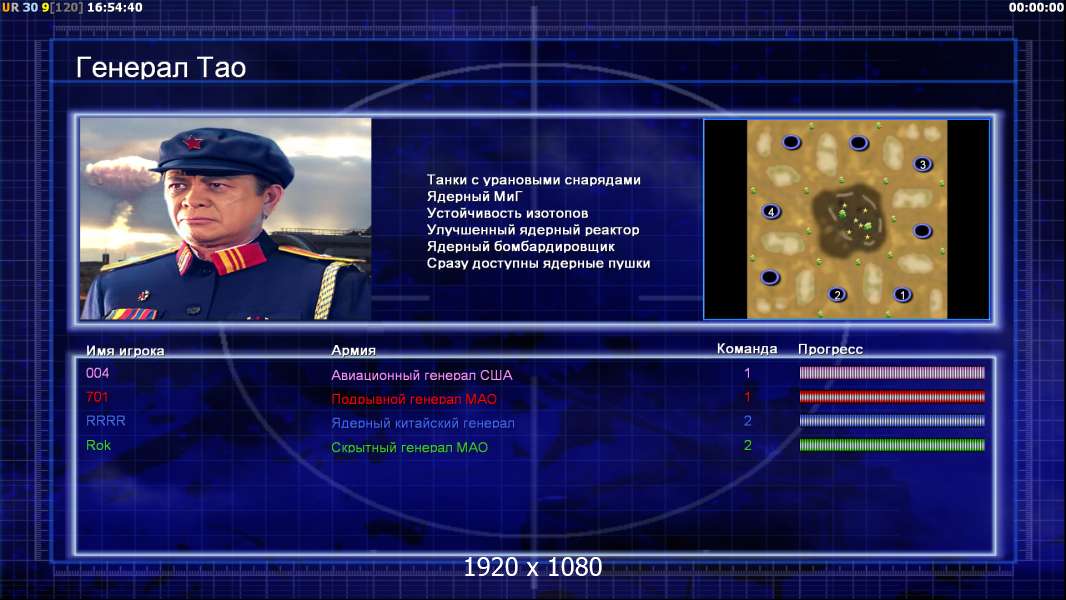 UR 30 9[120] 16:54:40
00:00:00

Генерал Тао

Танки с урановыми снарядами
Ядерный МиГ
Устойчивость изотопов
Улучшенный ядерный реактор
Ядерный бомбардировщик
Сразу доступны ядерные пушки

3
4
2
1

| Имя игрока | Армия | Команда | Прогресс |
|---|---|---|---|
| 004 | Авиационный генерал США | 1 | |
| 701 | Подрывной генерал МАО | 1 | |
| RRRR | Ядерный китайский генерал | 2 | |
| Rok | Скрытный генерал МАО | 2 | |

1920 x 1080